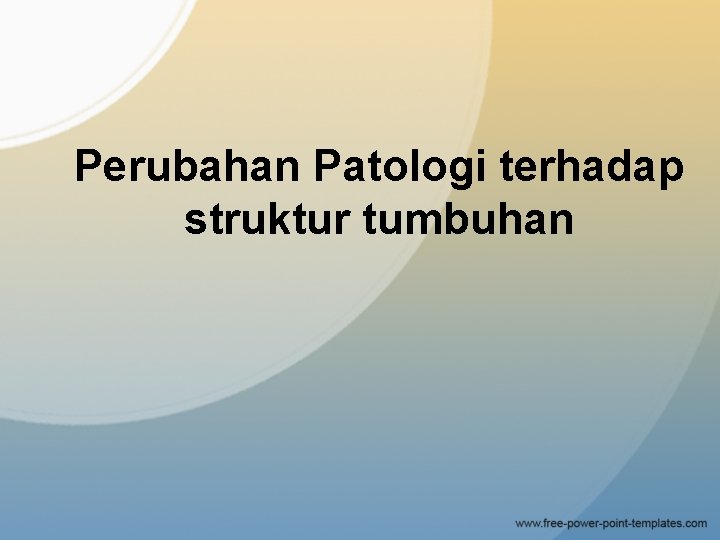 Perubahan Patologi terhadap struktur tumbuhan

www.free-power-point-templates.com